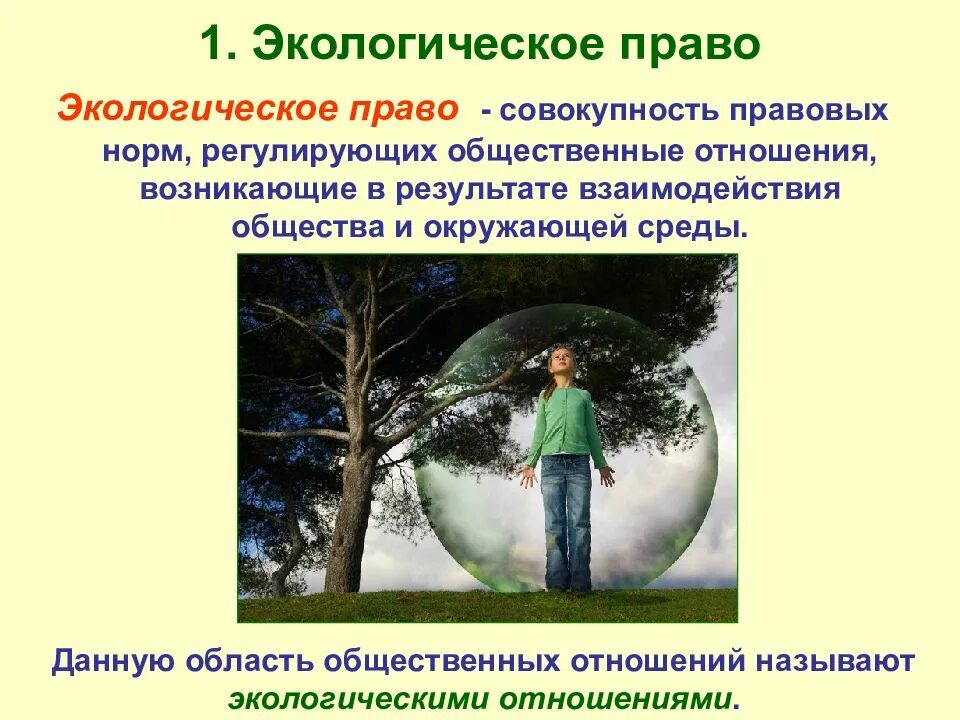 1. Экологическое право

Экологическое право - совокупность правовых норм, регулирующих общественные отношения, возникающие в результате взаимодействия общества и окружающей среды.

Данную область общественных отношений называют экологическими отношениями.